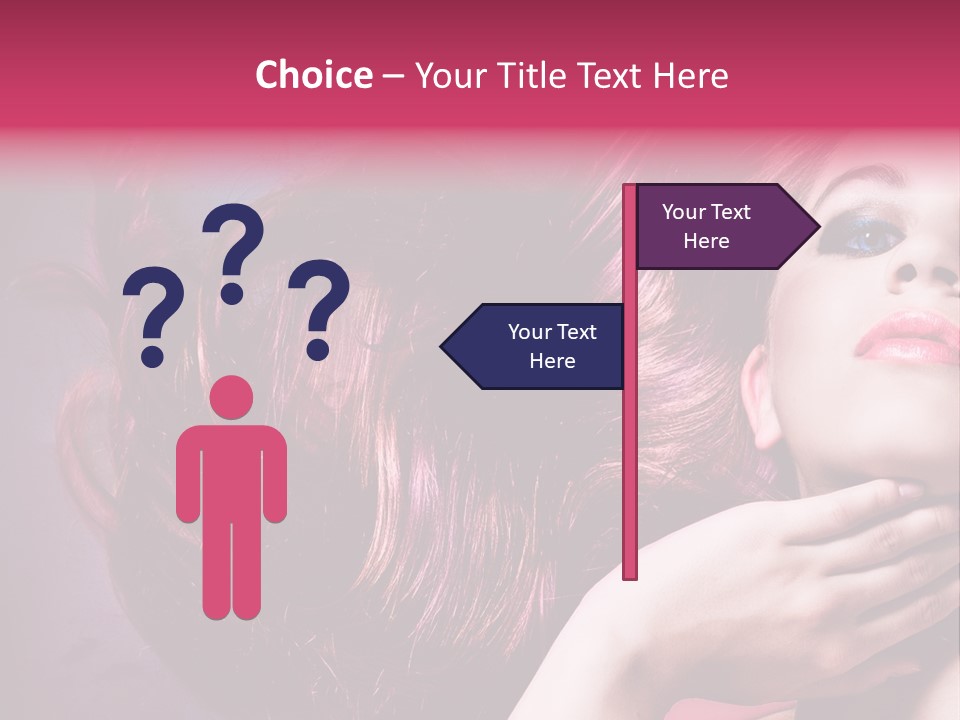 Choice – Your Title Text Here

? ? ?

Your Text Here

Your Text Here